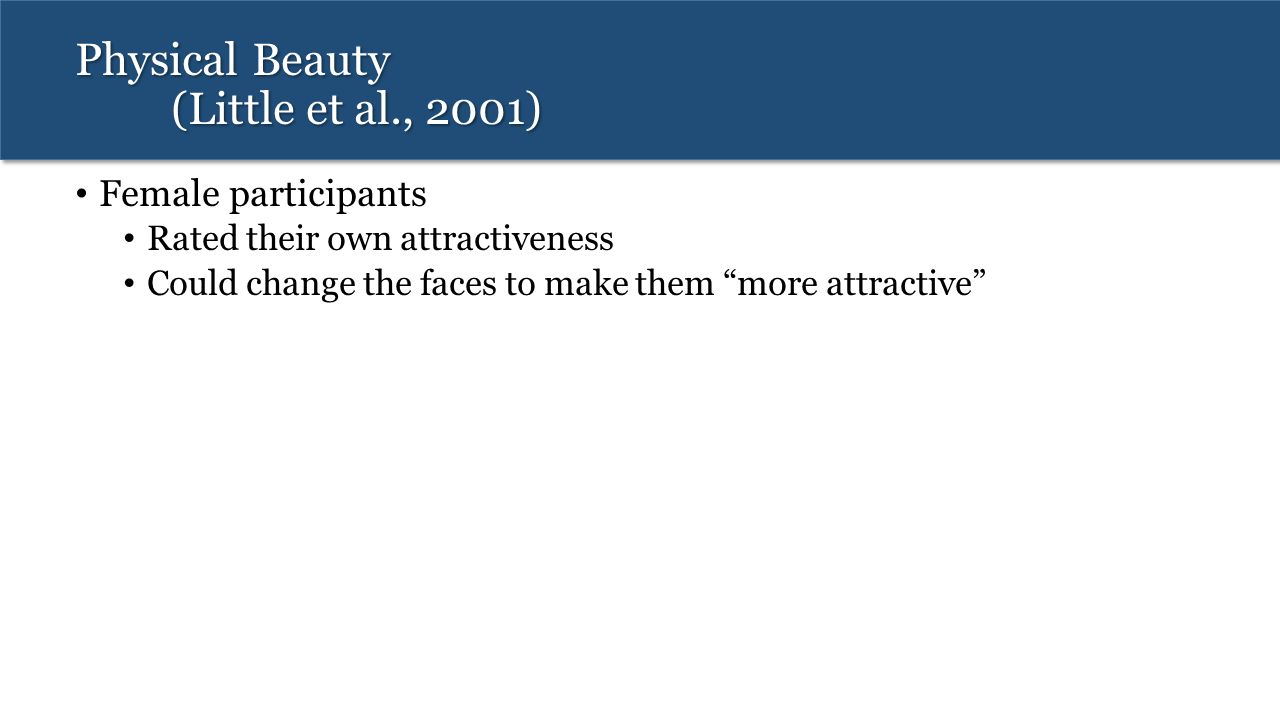 Physical Beauty
(Little et al., 2001)

• Female participants
• Rated their own attractiveness
• Could change the faces to make them “more attractive”